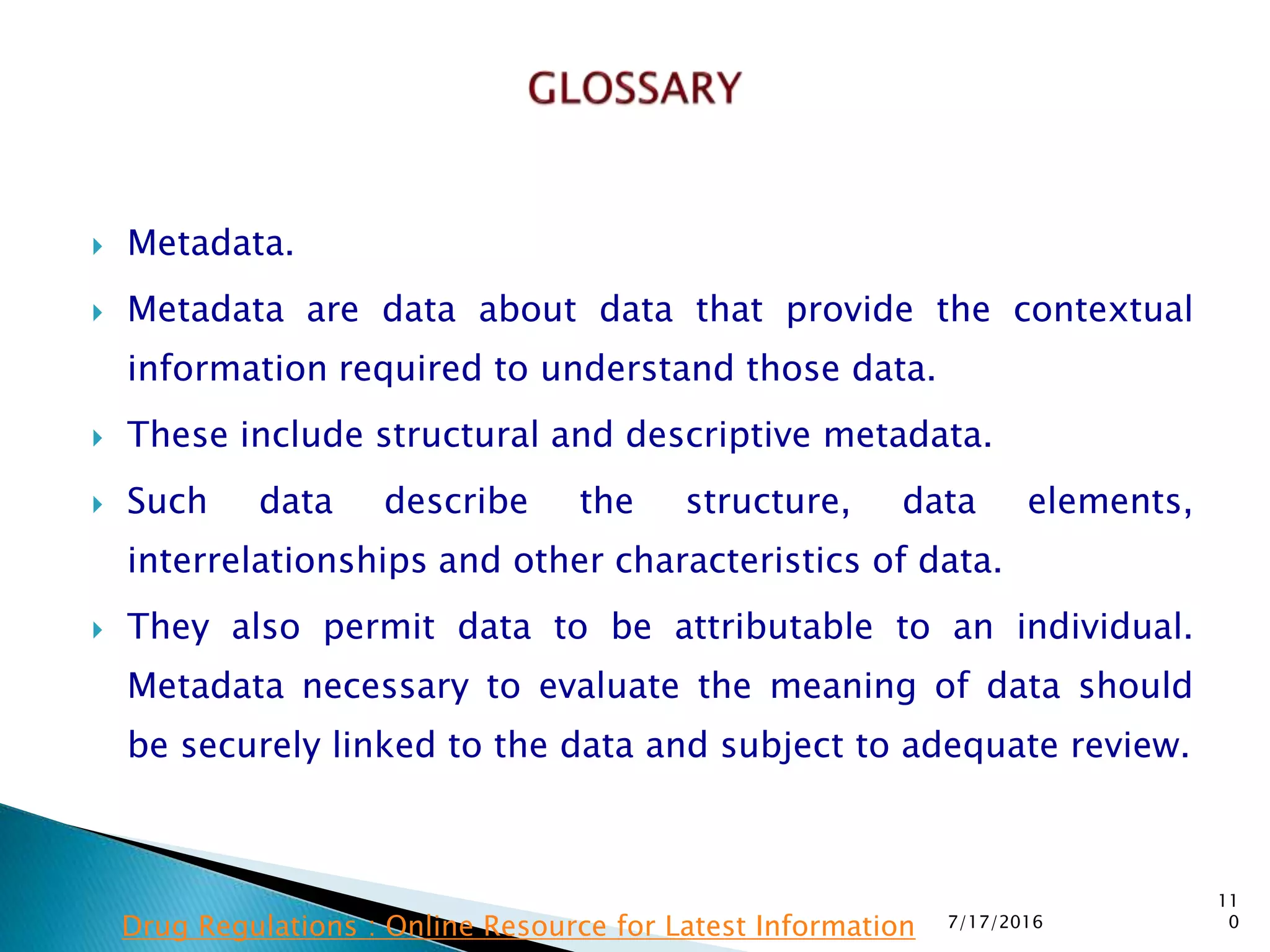 GLOSSARY

Metadata.

Metadata are data about data that provide the contextual information required to understand those data.

These include structural and descriptive metadata.

Such data describe the structure, data elements, interrelationships and other characteristics of data.

They also permit data to be attributable to an individual. Metadata necessary to evaluate the meaning of data should be securely linked to the data and subject to adequate review.

Drug Regulations : Online Resource for Latest Information

7/17/2016

110